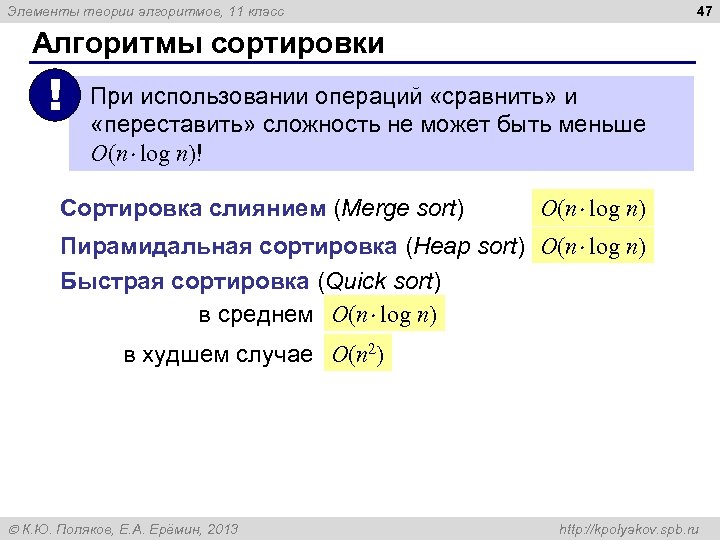 Элементы теории алгоритмов, 11 класс

47

Алгоритмы сортировки

!

При использовании операций «сравнить» и «переставить» сложность не может быть меньше $O(n \cdot \log n)$!

Сортировка слиянием (Merge sort) $O(n \cdot \log n)$

Пирамидальная сортировка (Heap sort) $O(n \cdot \log n)$

Быстрая сортировка (Quick sort)

в среднем $O(n \cdot \log n)$

в худшем случае $O(n^2)$

© К.Ю. Поляков, Е.А. Ерёмин, 2013

http://kpolyakov.spb.ru